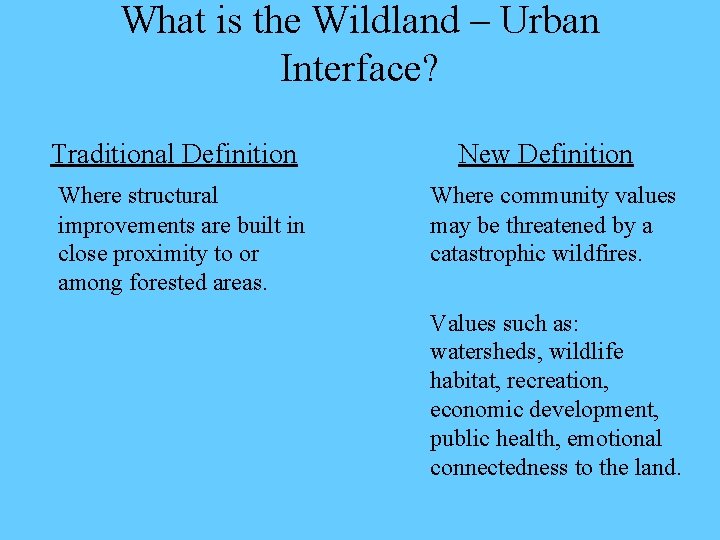 What is the Wildland – Urban Interface?

Traditional Definition

Where structural improvements are built in close proximity to or among forested areas.

New Definition

Where community values may be threatened by a catastrophic wildfires.

Values such as: watersheds, wildlife habitat, recreation, economic development, public health, emotional connectedness to the land.